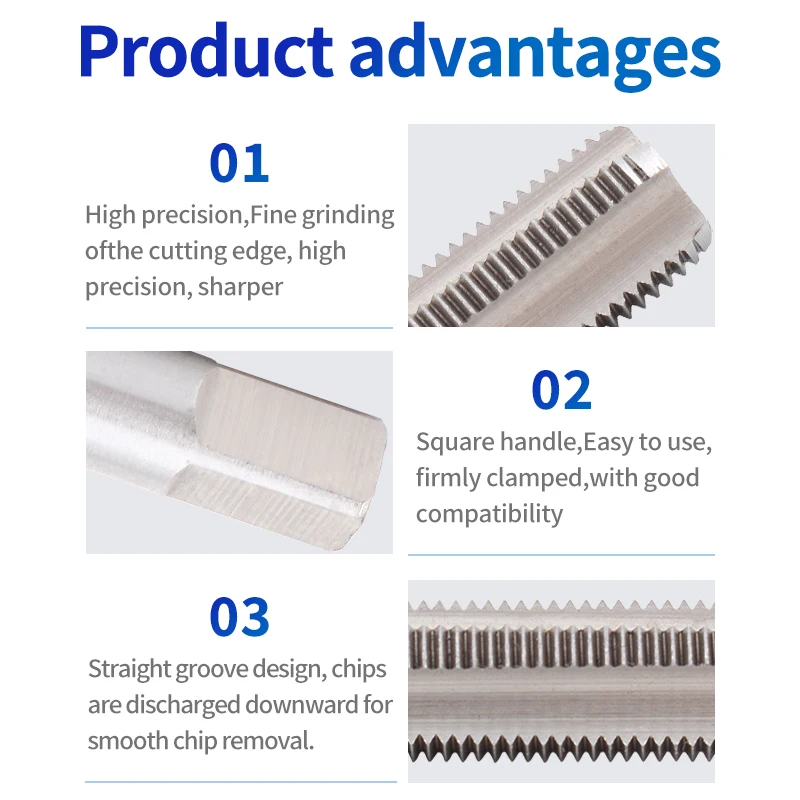 Product advantages

01

High precision,Fine grinding ofthe cutting edge, high precision, sharper

02

Square handle,Easy to use, firmly clamped,with good compatibility

03

Straight groove design, chips are discharged downward for smooth chip removal.